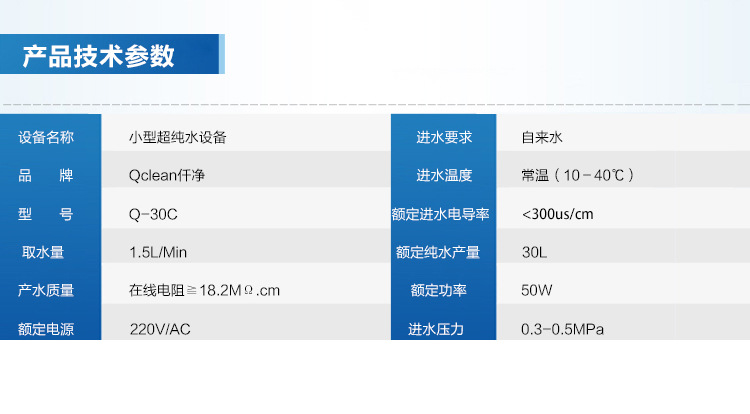 产品技术参数

| 设备名称 | 小型超纯水设备 | 进水要求 | 自来水 |
|---|---|---|---|
| 品 牌 | Qclean仟净 | 进水温度 | 常温（10－40℃） |
| 型 号 | Q-30C | 额定进水电导率 | <300us/cm |
| 取水量 | 1.5L/Min | 额定纯水产量 | 30L |
| 产水质量 | 在线电阻≧18.2MΩ.cm | 额定功率 | 50W |
| 额定电源 | 220V/AC | 进水压力 | 0.3-0.5MPa |